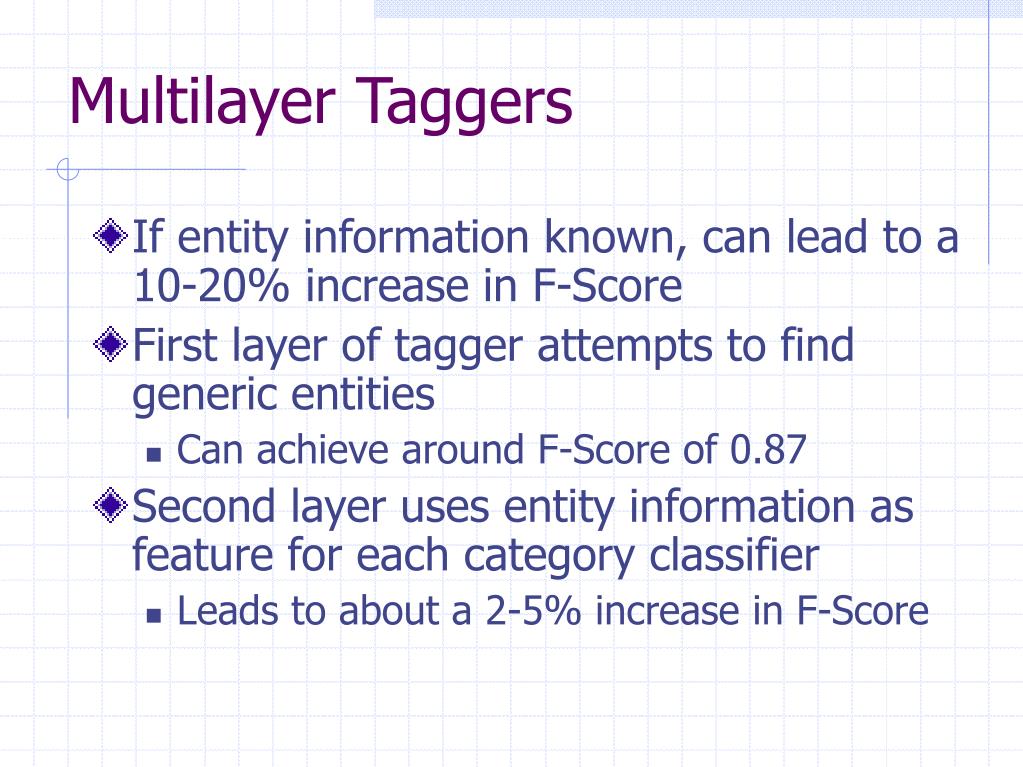 Multilayer Taggers

If entity information known, can lead to a 10-20% increase in F-Score

First layer of tagger attempts to find generic entities

Can achieve around F-Score of 0.87

Second layer uses entity information as feature for each category classifier

Leads to about a 2-5% increase in F-Score